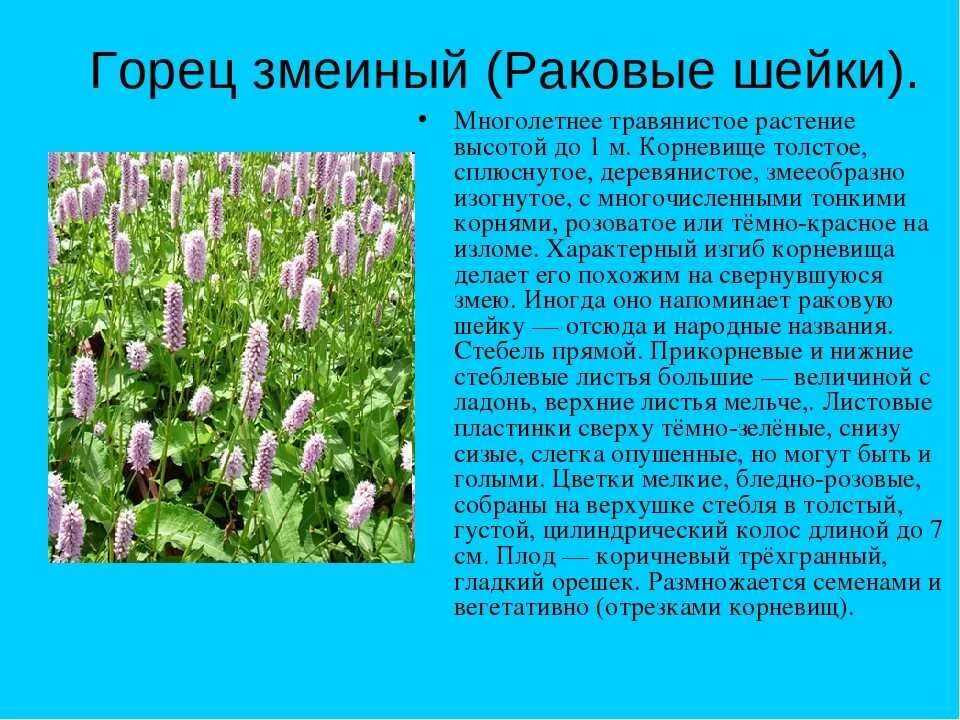 Горец змеиный (Раковые шейки).

• Многолетнее травянистое растение высотой до 1 м. Корневище толстое, сплюснутое, деревянистое, змееобразно изогнутое, с многочисленными тонкими корнями, розоватое или тёмно-красное на изломе. Характерный изгиб корневища делает его похожим на свернувшуюся змею. Иногда оно напоминает раковую шейку — отсюда и народные названия. Стебель прямой. Прикорневые и нижние стеблевые листья большие — величиной с ладонь, верхние листья мельче,. Листовые пластинки сверху тёмно-зелёные, снизу сизые, слегка опушенные, но могут быть и голыми. Цветки мелкие, бледно-розовые, собраны на верхушке стебля в толстый, густой, цилиндрический колос длиной до 7 см. Плод — коричневый трёхгранный, гладкий орешек. Размножается семенами и вегетативно (отрезками корневищ).